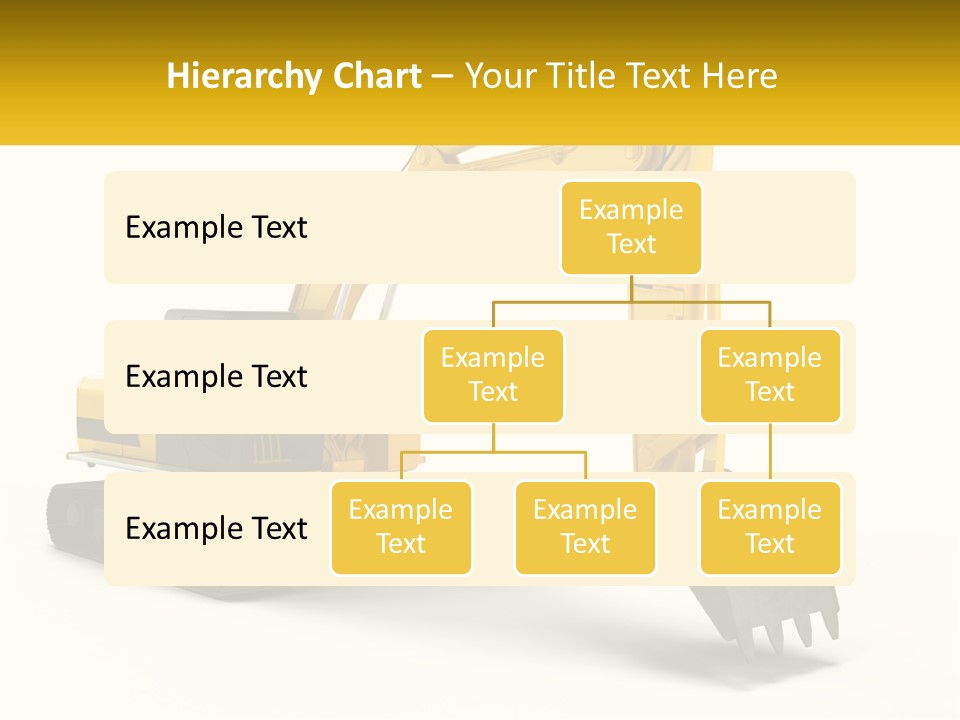 Hierarchy Chart – Your Title Text Here

Example Text

Example Text

Example Text

Example Text

Example Text

Example Text

Example Text

Example Text

Example Text